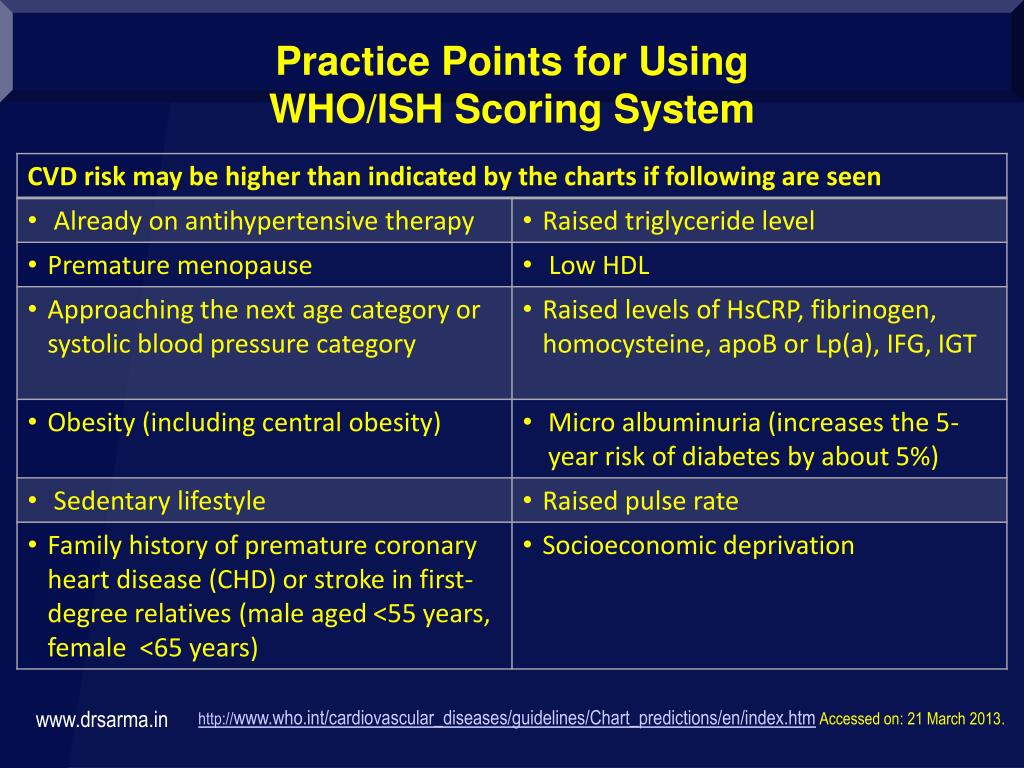 Practice Points for Using WHO/ISH Scoring System

| CVD risk may be higher than indicated by the charts if following are seen | |
|---|---|
| • Already on antihypertensive therapy | • Raised triglyceride level |
| • Premature menopause | • Low HDL |
| • Approaching the next age category or systolic blood pressure category | • Raised levels of HsCRP, fibrinogen, homocysteine, apoB or Lp(a), IFG, IGT |
| • Obesity (including central obesity) | • Micro albuminuria (increases the 5-year risk of diabetes by about 5%) |
| • Sedentary lifestyle | • Raised pulse rate |
| • Family history of premature coronary heart disease (CHD) or stroke in first-degree relatives (male aged <55 years, female <65 years) | • Socioeconomic deprivation |

www.drsarma.in

http://www.who.int/cardiovascular_diseases/guidelines/Chart_predictions/en/index.htm Accessed on: 21 March 2013.